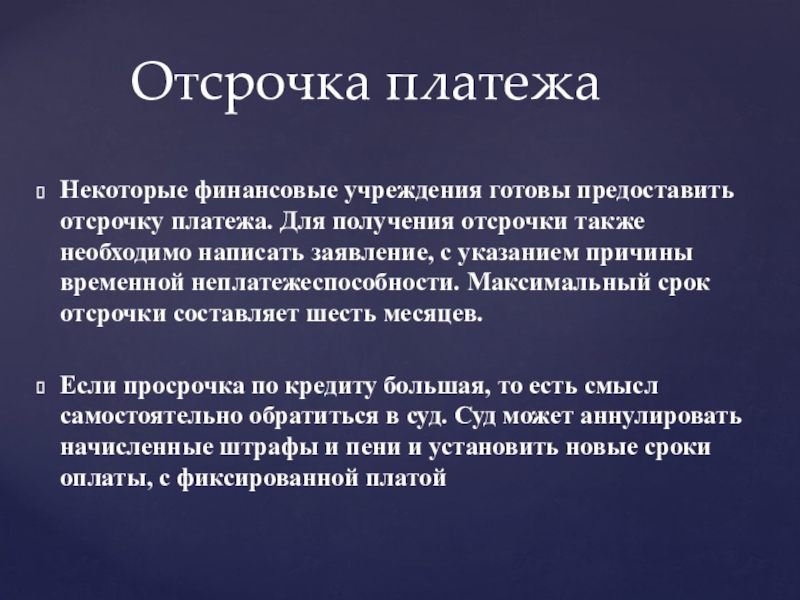 Отсрочка платежа

Некоторые финансовые учреждения готовы предоставить отсрочку платежа. Для получения отсрочки также необходимо написать заявление, с указанием причины временной неплатежеспособности. Максимальный срок отсрочки составляет шесть месяцев.

Если просрочка по кредиту большая, то есть смысл самостоятельно обратиться в суд. Суд может аннулировать начисленные штрафы и пени и установить новые сроки оплаты, с фиксированной платой